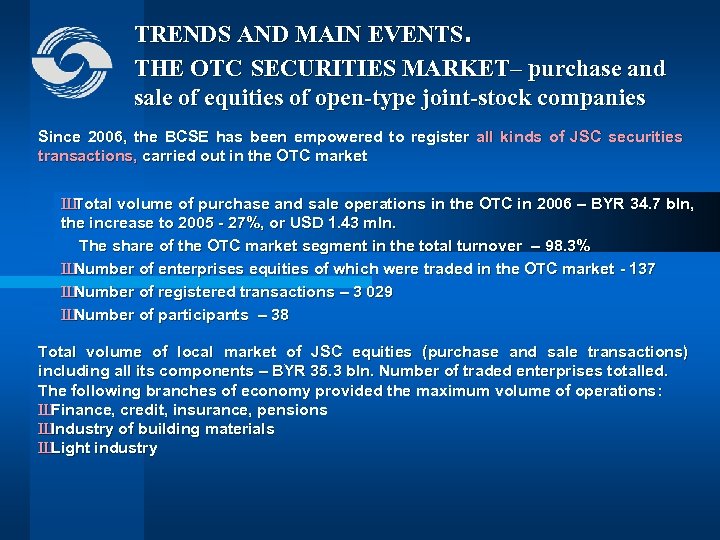 TRENDS AND MAIN EVENTS.
THE OTC SECURITIES MARKET– purchase and sale of equities of open-type joint-stock companies

Since 2006, the BCSE has been empowered to register all kinds of JSC securities transactions, carried out in the OTC market

ШTotal volume of purchase and sale operations in the OTC in 2006 – BYR 34.7 bln, the increase to 2005 - 27%, or USD 1.43 mln.
The share of the OTC market segment in the total turnover – 98.3%
ШNumber of enterprises equities of which were traded in the OTC market - 137
ШNumber of registered transactions – 3 029
ШNumber of participants – 38

Total volume of local market of JSC equities (purchase and sale transactions) including all its components – BYR 35.3 bln. Number of traded enterprises totalled.
The following branches of economy provided the maximum volume of operations:
ШFinance, credit, insurance, pensions
ШIndustry of building materials
ШLight industry